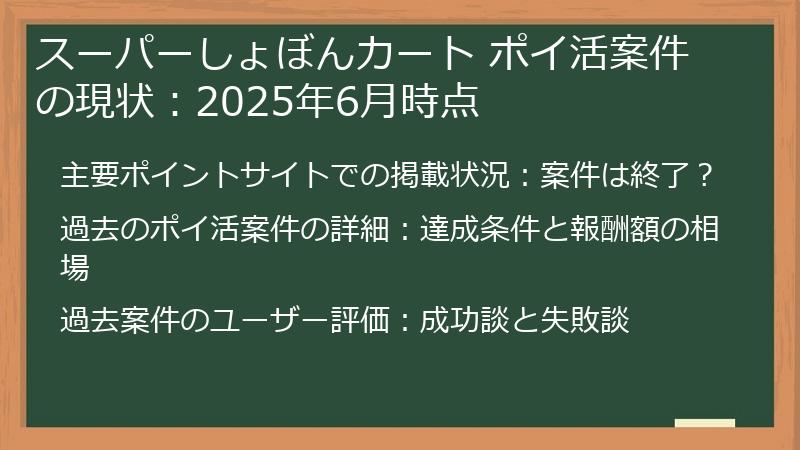 スーパーしょぼんカート ポイ活案件の現状：2025年6月時点

主要ポイントサイトでの掲載状況：案件は終了？

過去のポイ活案件の詳細：達成条件と報酬額の相場

過去案件のユーザー評価：成功談と失敗談